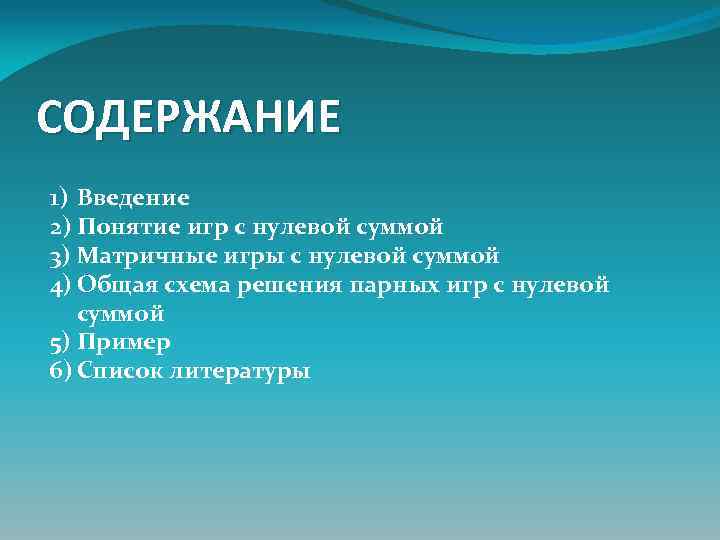 СОДЕРЖАНИЕ

1) Введение
2) Понятие игр с нулевой суммой
3) Матричные игры с нулевой суммой
4) Общая схема решения парных игр с нулевой суммой
5) Пример
6) Список литературы